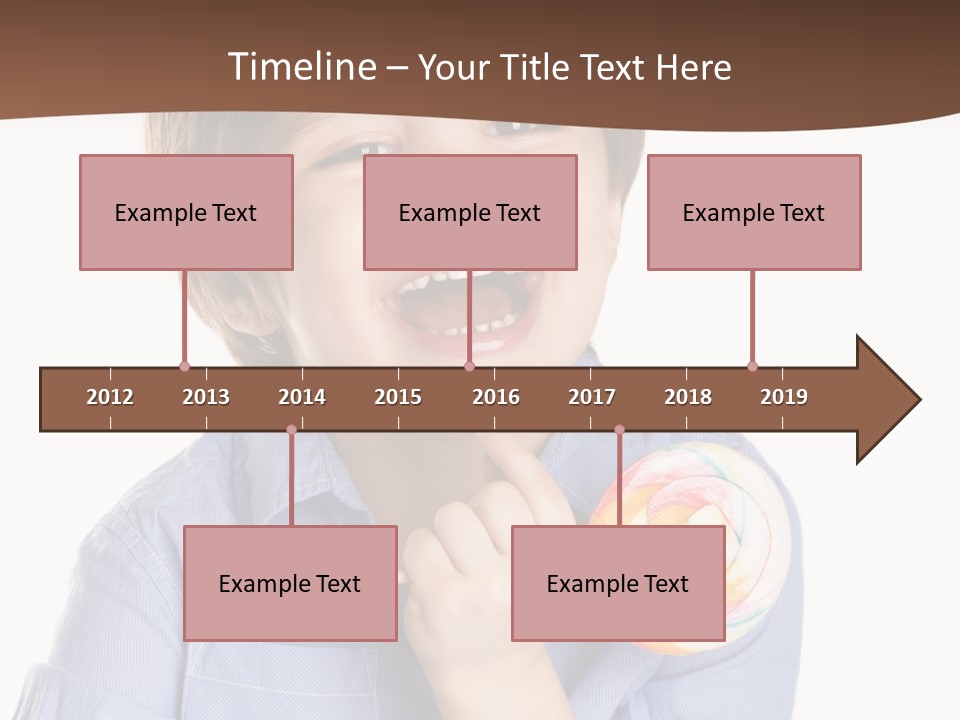 Timeline – Your Title Text Here

Example Text

Example Text

Example Text

2012 2013 2014 2015 2016 2017 2018 2019

Example Text

Example Text